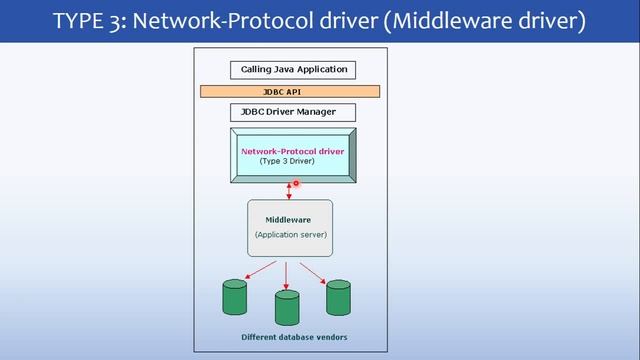 TYPE 3: Network-Protocol driver (Middleware driver)

Calling Java Application

JDBC API

JDBC Driver Manager

Network-Protocol driver
(Type 3 Driver)

Middleware
(Application server)

Different database vendors